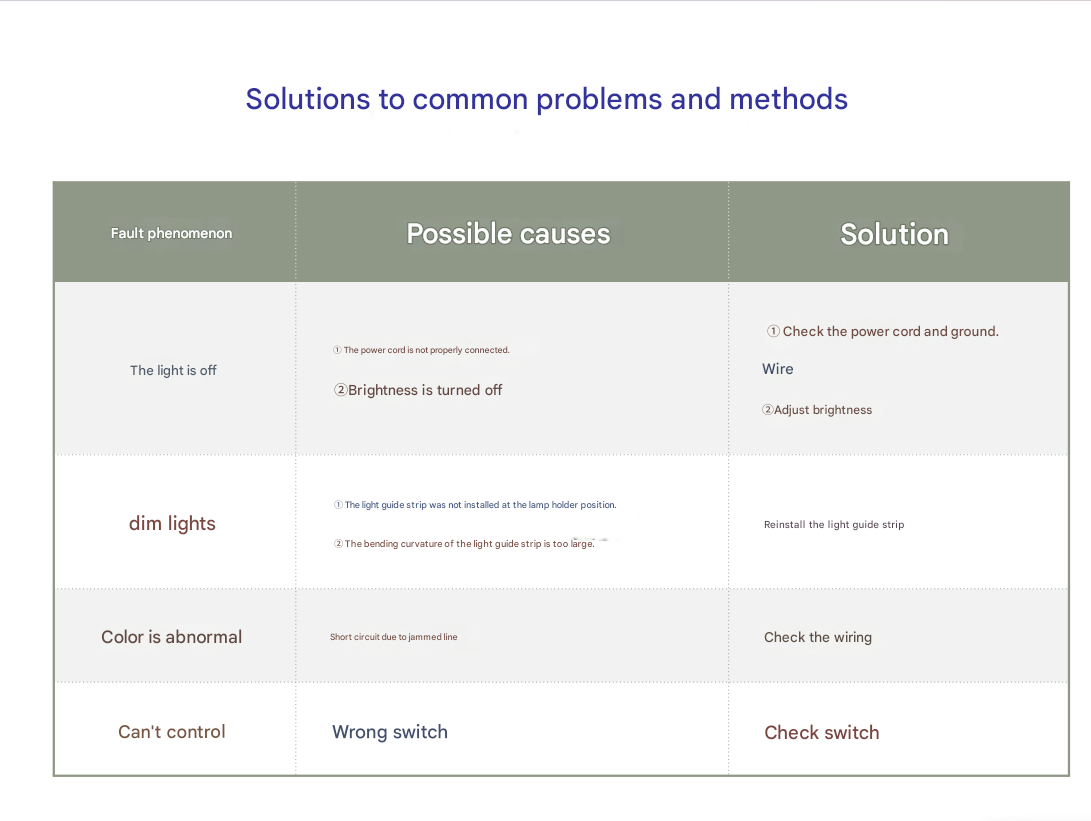 Solutions to common problems and methods

| Fault phenomenon | Possible causes | Solution |
|---|---|---|
| The light is off | ① The power cord is not properly connected. ②Brightness is turned off | ① Check the power cord and ground. Wire ②Adjust brightness |
| dim lights | ① The light guide strip was not installed at the lamp holder position. ② The bending curvature of the light guide strip is too large. | Reinstall the light guide strip |
| Color is abnormal | Short circuit due to jammed line | Check the wiring |
| Can't control | Wrong switch | Check switch |